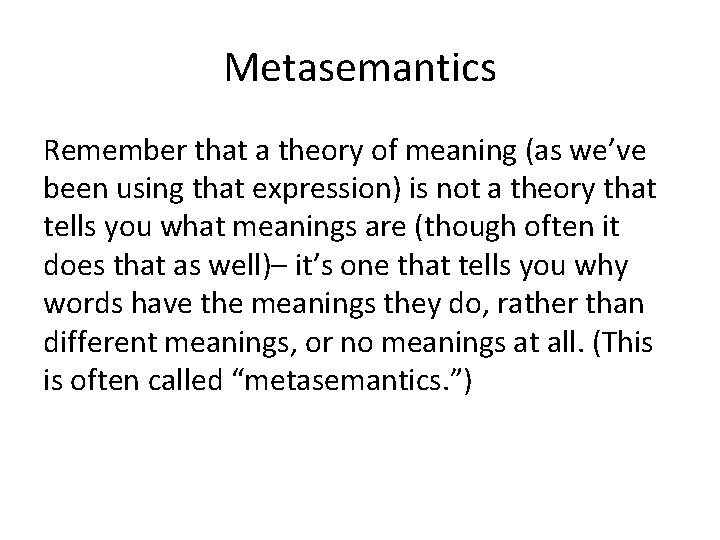 Metasemantics

Remember that a theory of meaning (as we’ve been using that expression) is not a theory that tells you what meanings are (though often it does that as well)– it’s one that tells you why words have the meanings they do, rather than different meanings, or no meanings at all. (This is often called “metasemantics.”)